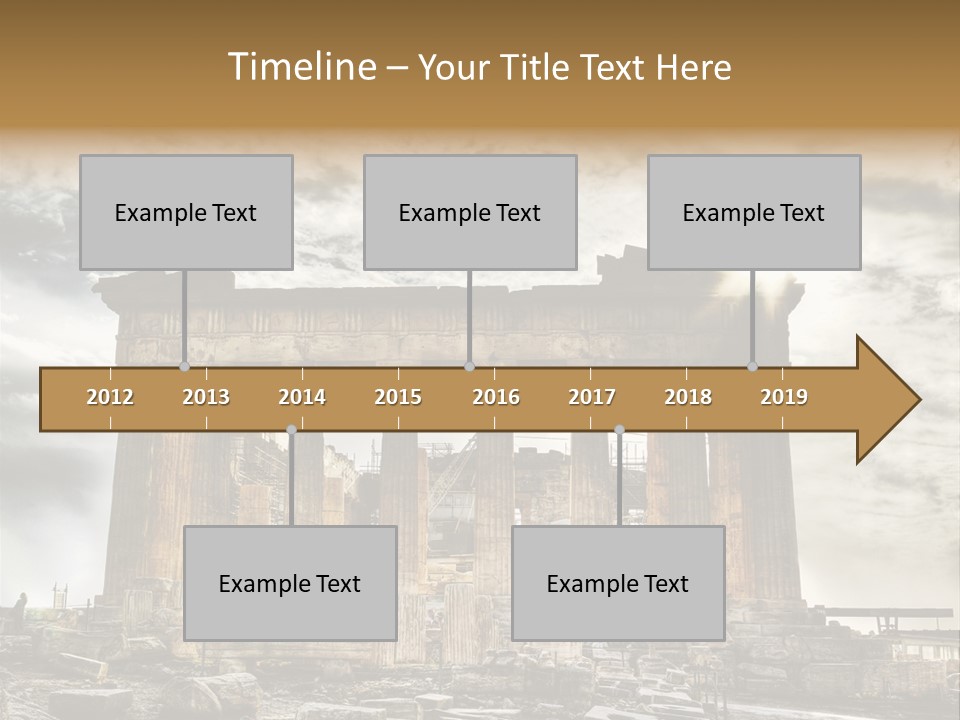 Timeline – Your Title Text Here

Example Text

Example Text

Example Text

2012 2013 2014 2015 2016 2017 2018 2019

Example Text

Example Text